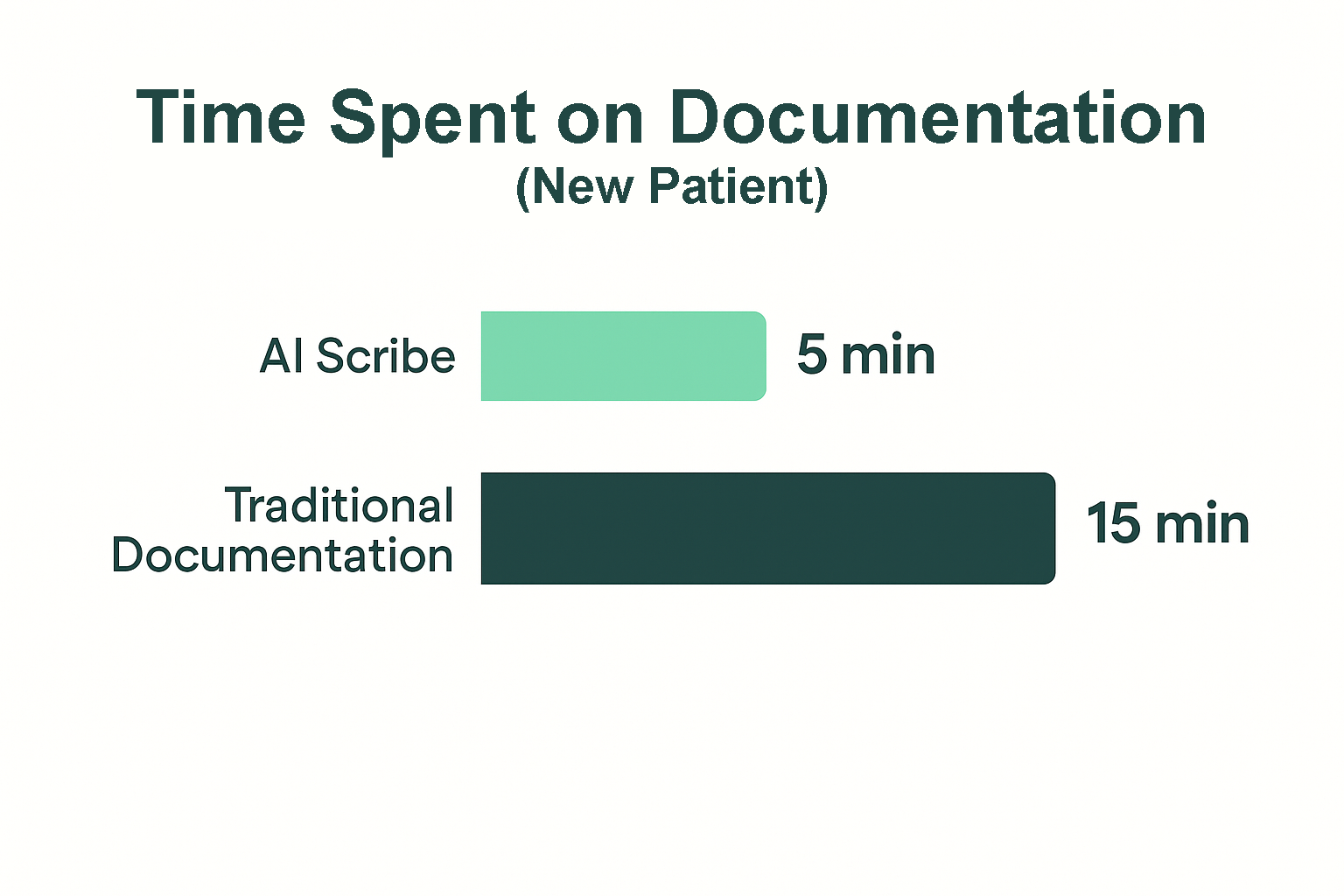 Time Spent on Documentation
(New Patient)

AI Scribe 5 min

Traditional Documentation 15 min